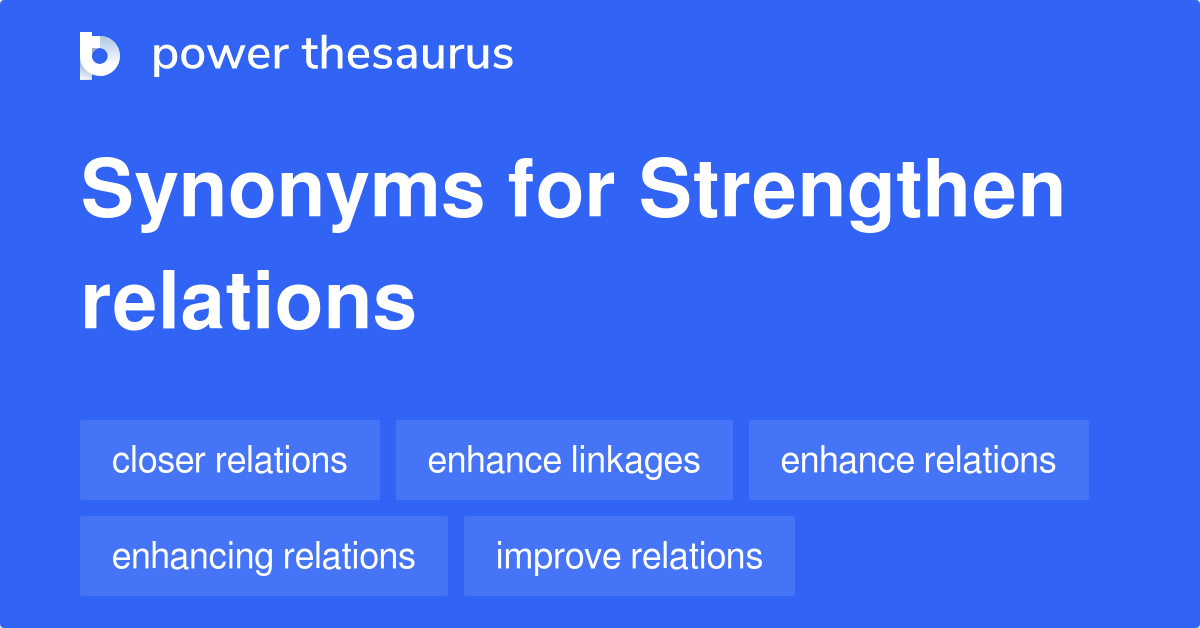 power thesaurus

Synonyms for Strengthen relations

closer relations
enhance linkages
enhance relations
enhancing relations
improve relations